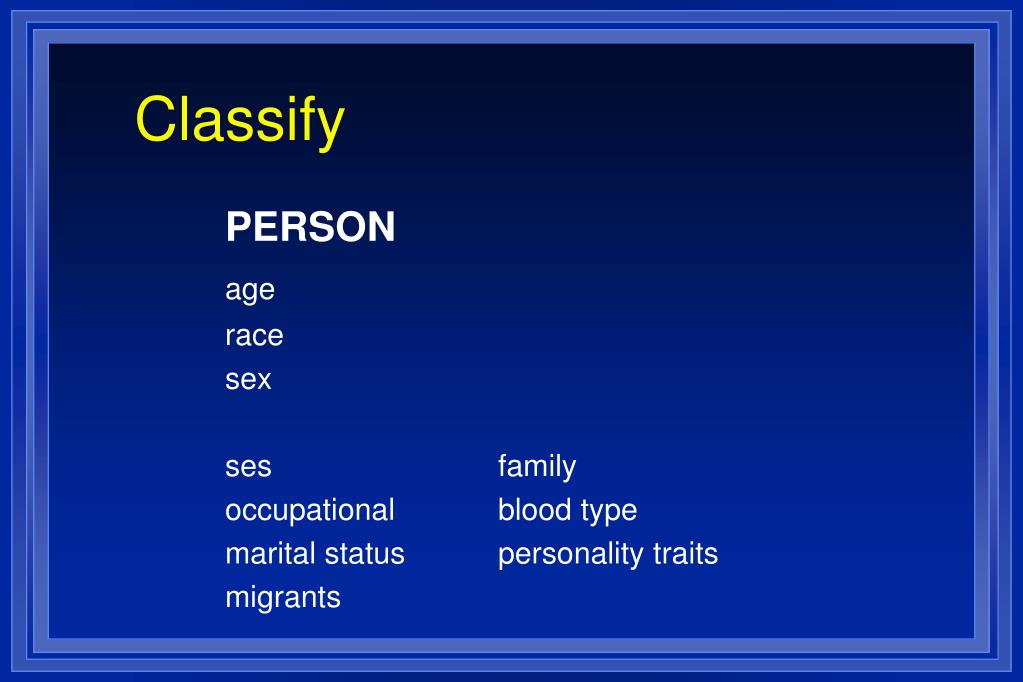 Classify

PERSON

age
race
sex

ses
occupational
marital status
migrants

family
blood type
personality traits